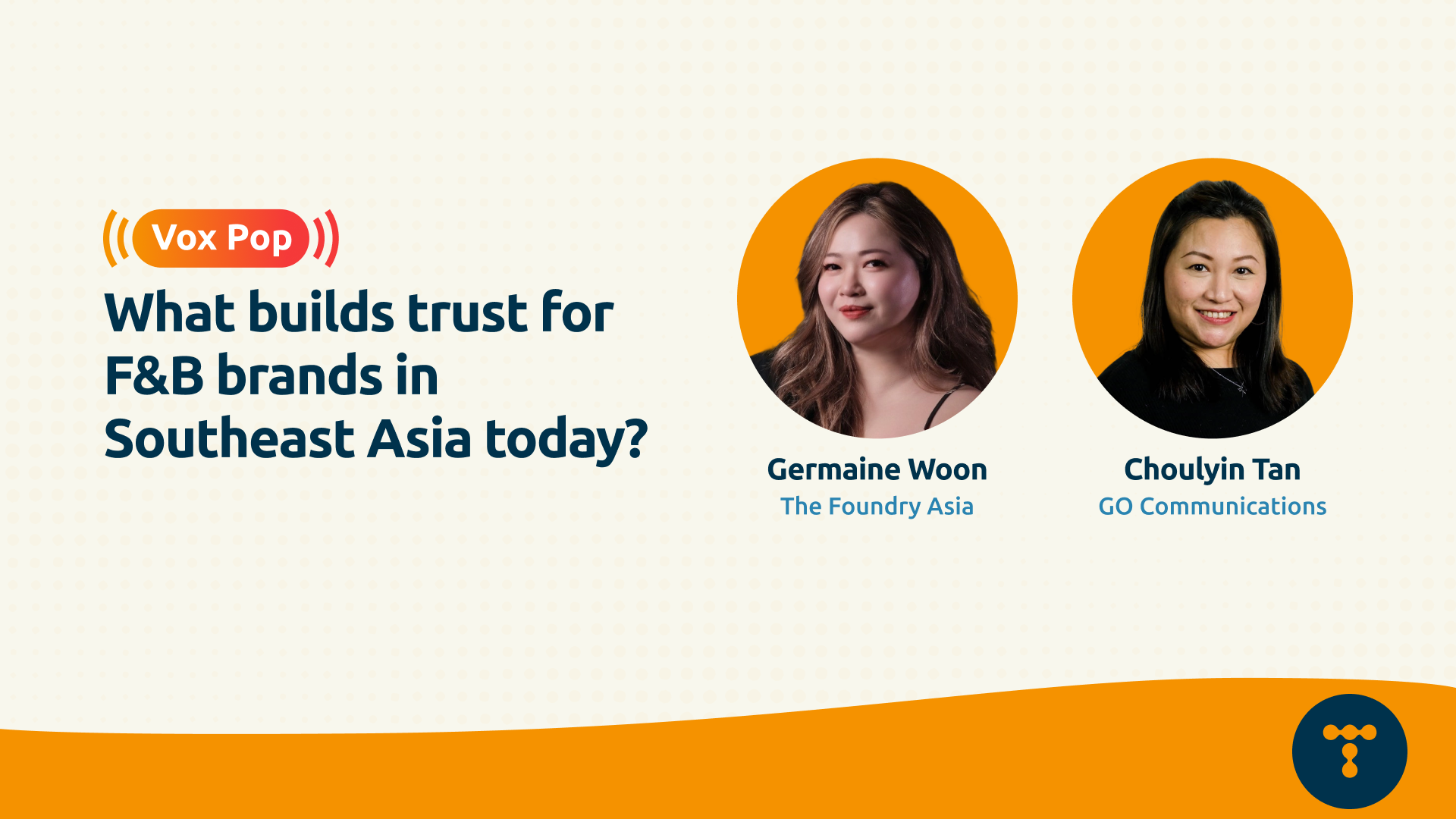 Vox Pop

What builds trust for F&B brands in Southeast Asia today?

Germaine Woon
The Foundry Asia

Choulyin Tan
GO Communications